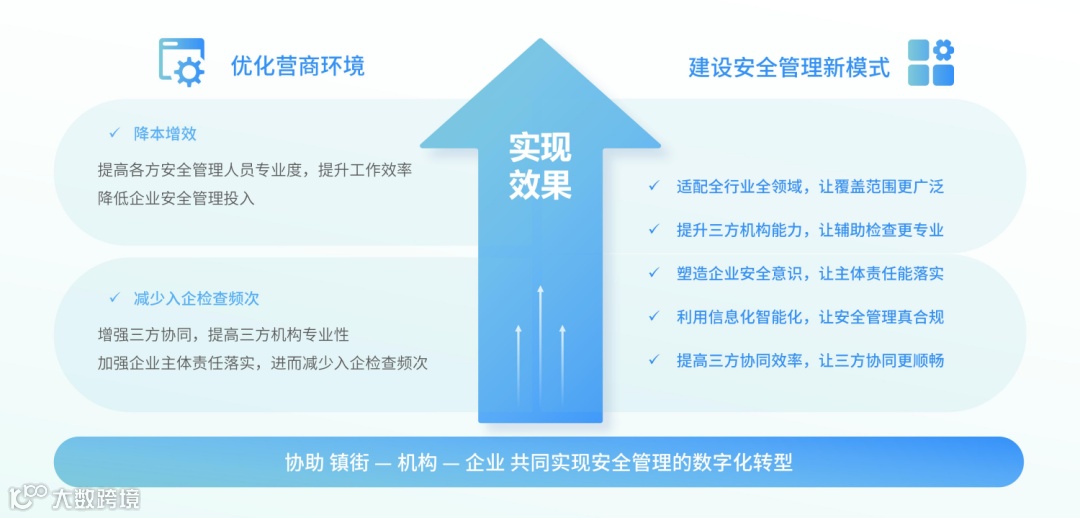 优化营商环境

✓ 降本增效

提高各方安全管理人员专业度，提升工作效率
降低企业安全管理投入

✓ 减少入企检查频次

增强三方协同，提高三方机构专业性
加强企业主体责任落实，进而减少入企检查频次

实现效果

建设安全管理新模式

✓ 适配全行业全领域，让覆盖范围更广泛

✓ 提升三方机构能力，让辅助检查更专业

✓ 塑造企业安全意识，让主体责任能落实

✓ 利用信息化智能化，让安全管理真合规

✓ 提高三方协同效率，让三方协同更顺畅

协助 镇街 — 机构 — 企业 共同实现安全管理的数字化转型

大数跨境